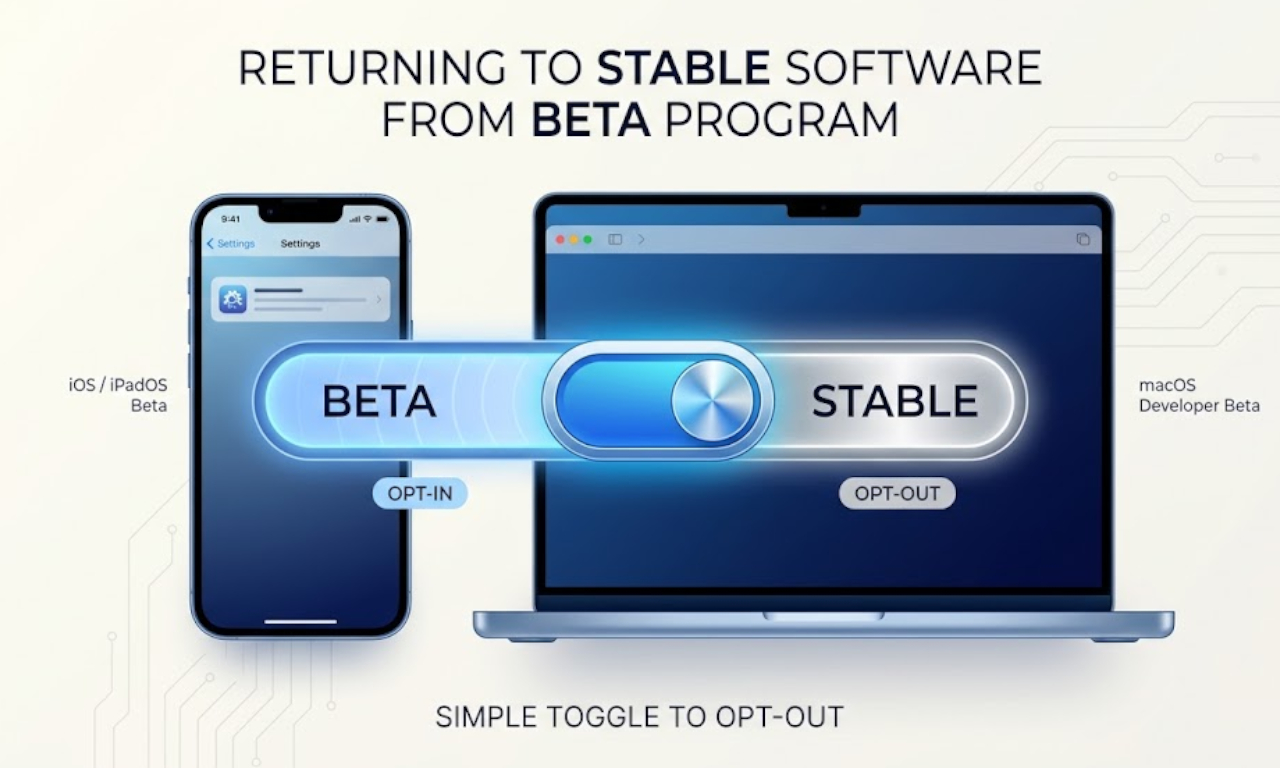 RETURNING TO STABLE SOFTWARE FROM BETA PROGRAM

9:41

Settings

Settings

iOS / iPadOS Beta

BETA

STABLE

macOS Developer Beta

OPT-IN

OPT-OUT

SIMPLE TOGGLE TO OPT-OUT